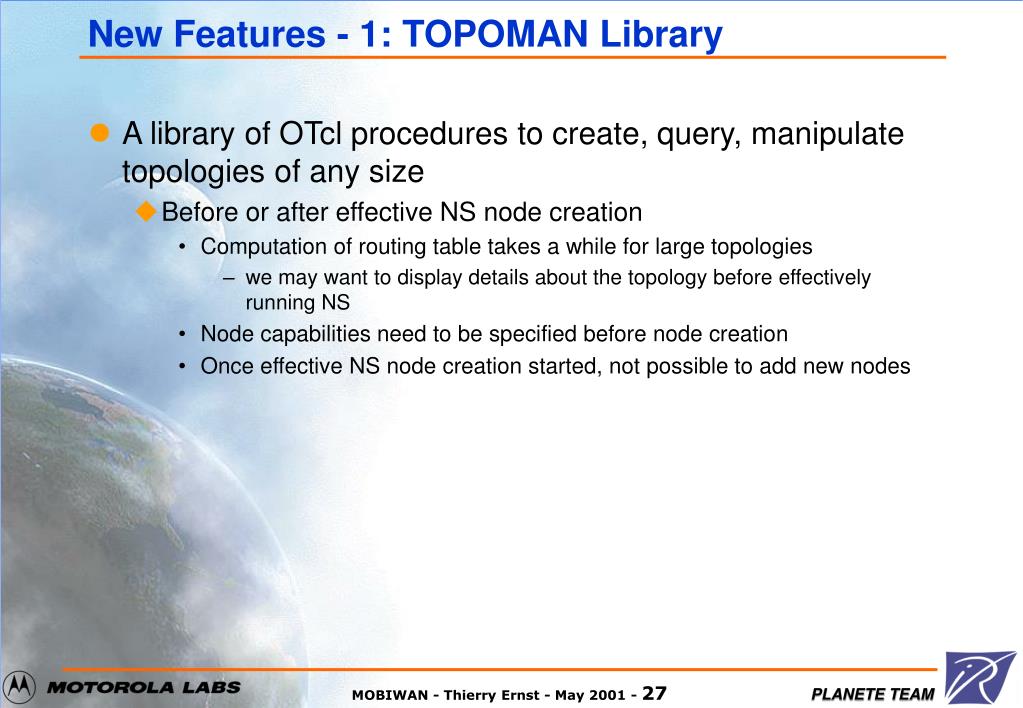 New Features - 1: TOPOMAN Library

A library of OTcl procedures to create, query, manipulate topologies of any size

Before or after effective NS node creation

• Computation of routing table takes a while for large topologies

– we may want to display details about the topology before effectively running NS

• Node capabilities need to be specified before node creation

• Once effective NS node creation started, not possible to add new nodes

MOTOROLA LABS

MOBIWAN - Thierry Ernst - May 2001 - 27

PLANETE TEAM